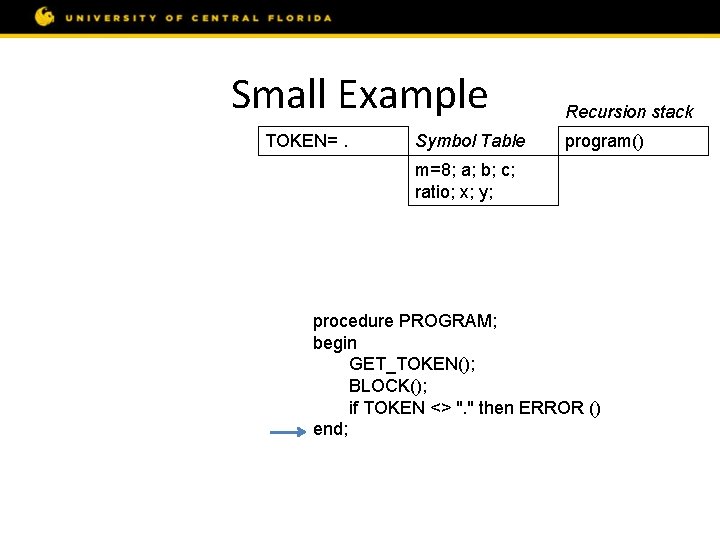 UNIVERSITY OF CENTRAL FLORIDA

Small Example

Recursion stack

| TOKEN= . | Symbol Table | program() |
|---|---|---|
| | m=8; a; b; c; ratio; x; y; | |

procedure PROGRAM;
begin
GET_TOKEN();
BLOCK();
if TOKEN <> "." then ERROR ()
end;